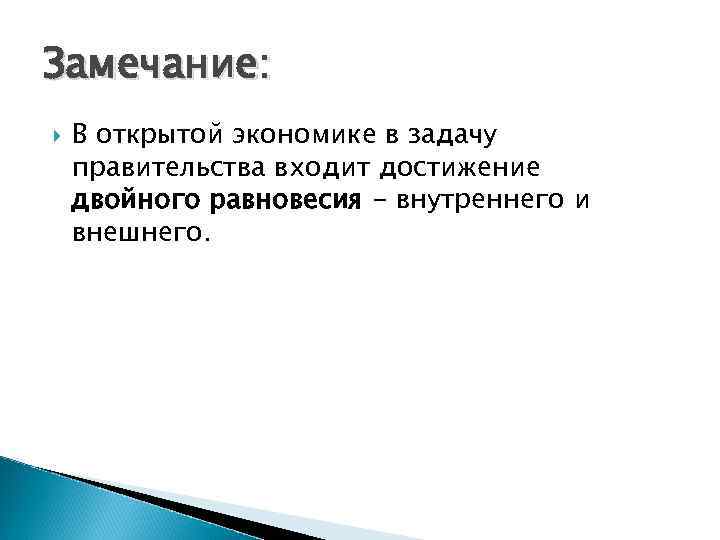 Замечание:

В открытой экономике в задачу правительства входит достижение двойного равновесия – внутреннего и внешнего.